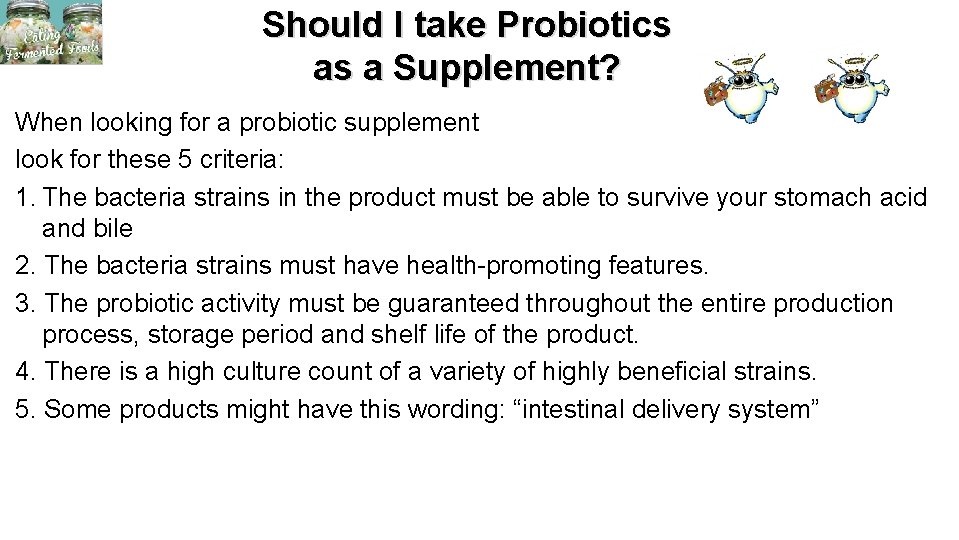 Eating Fermented Foods

Should I take Probiotics as a Supplement?

When looking for a probiotic supplement look for these 5 criteria:

1. The bacteria strains in the product must be able to survive your stomach acid and bile
2. The bacteria strains must have health-promoting features.
3. The probiotic activity must be guaranteed throughout the entire production process, storage period and shelf life of the product.
4. There is a high culture count of a variety of highly beneficial strains.
5. Some products might have this wording: “intestinal delivery system”